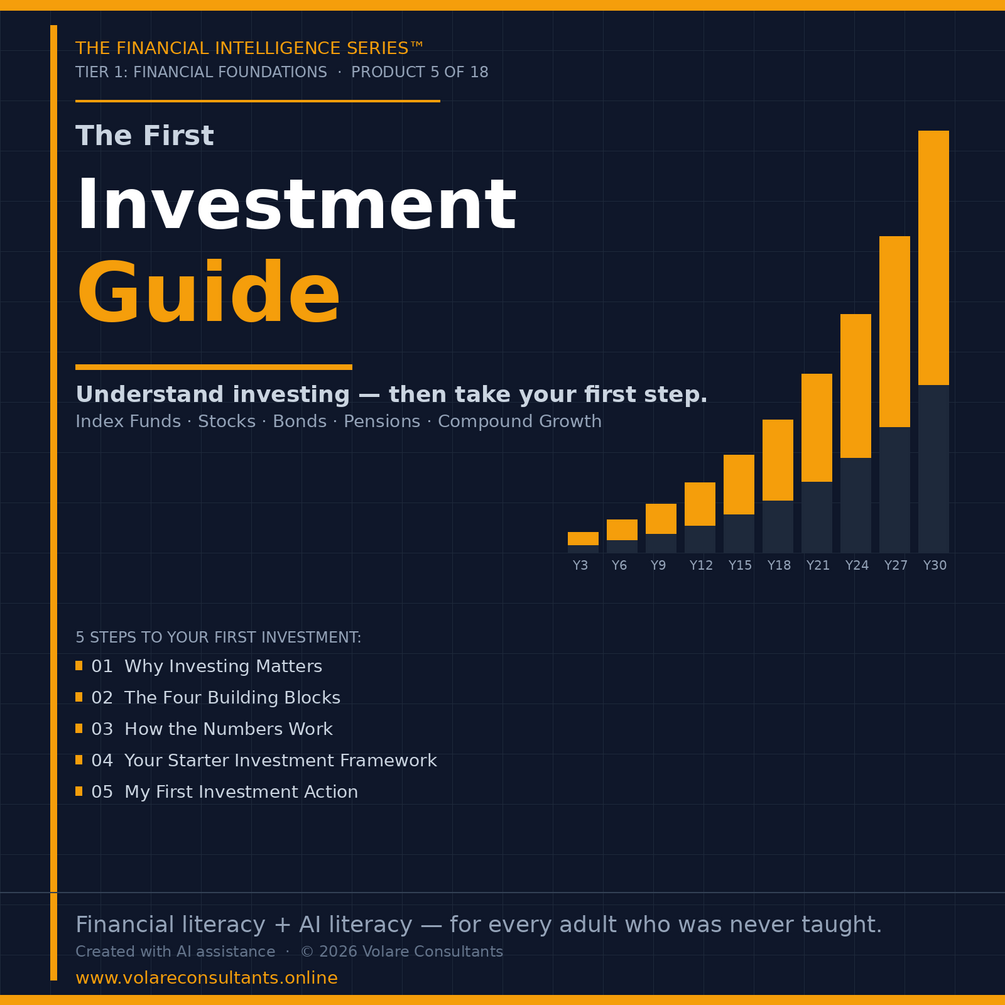 THE FINANCIAL INTELLIGENCE SERIES™
TIER 1: FINANCIAL FOUNDATIONS · PRODUCT 5 OF 18

The First
Investment
Guide

Understand investing — then take your first step.
Index Funds · Stocks · Bonds · Pensions · Compound Growth

Y3 Y6 Y9 Y12 Y15 Y18 Y21 Y24 Y27 Y30

5 STEPS TO YOUR FIRST INVESTMENT:
01 Why Investing Matters
02 The Four Building Blocks
03 How the Numbers Work
04 Your Starter Investment Framework
05 My First Investment Action

Financial literacy + AI literacy — for every adult who was never taught.
Created with AI assistance · © 2026 Volare Consultants
www.volareconsultants.online